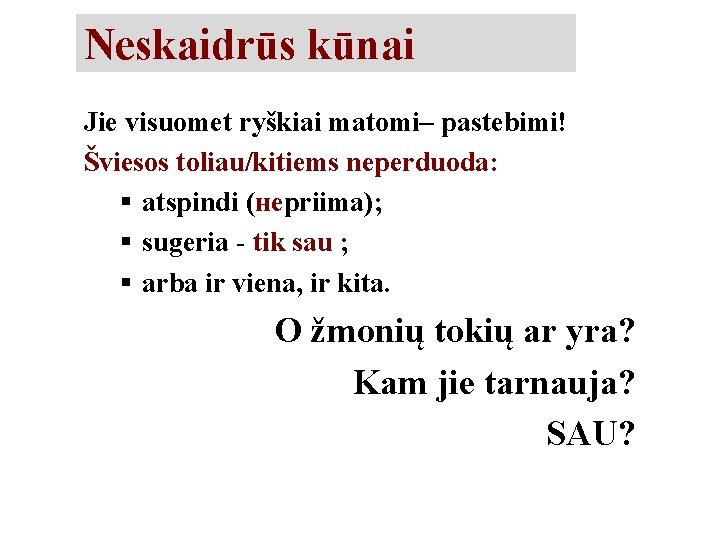 Neskaidrūs kūnai

Jie visuomet ryškiai matomi– pastebimi!

Šviesos toliau/kitiems neperduoda:

▪ atspindi (нepriima);
▪ sugeria - tik sau ;
▪ arba ir viena, ir kita.

O žmonių tokių ar yra?

Kam jie tarnauja?

SAU?